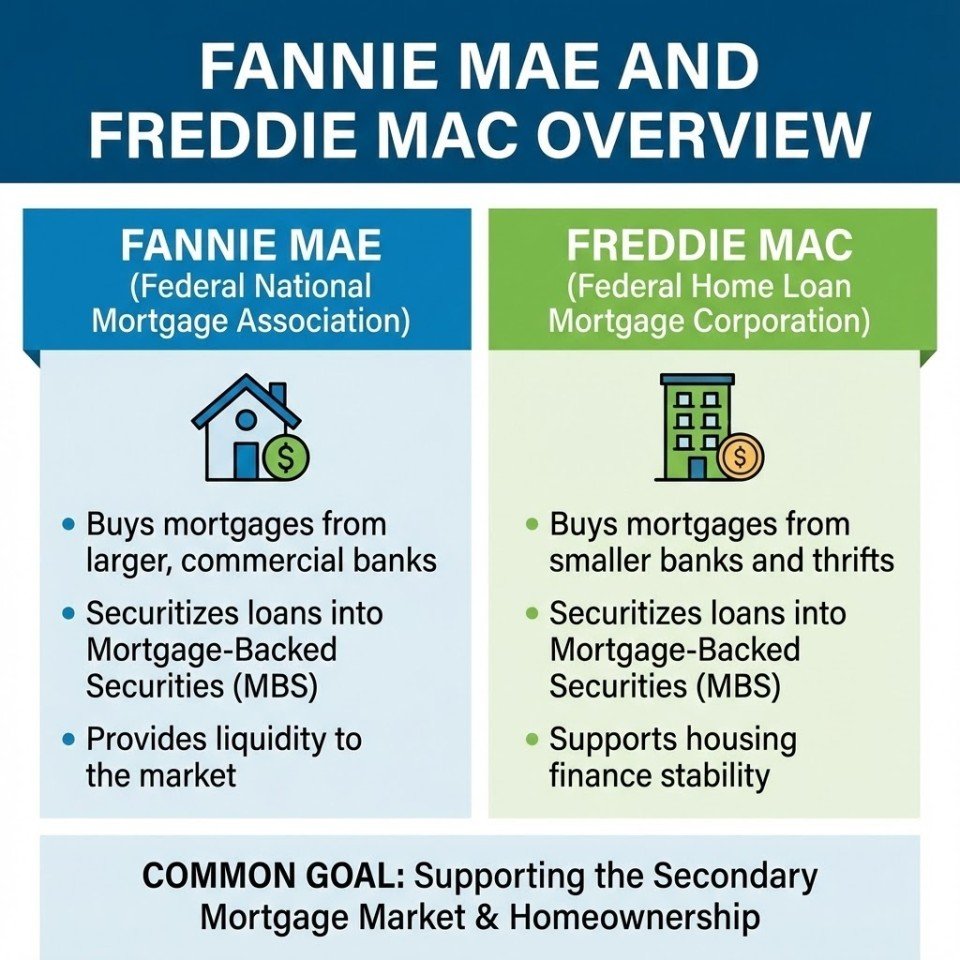 FANNIE MAE AND FREDDIE MAC OVERVIEW

FANNIE MAE
(Federal National Mortgage Association)

$

• Buys mortgages from larger, commercial banks
• Securitizes loans into Mortgage-Backed Securities (MBS)
• Provides liquidity to the market

FREDDIE MAC
(Federal Home Loan Mortgage Corporation)

$

• Buys mortgages from smaller banks and thrifts
• Securitizes loans into Mortgage-Backed Securities (MBS)
• Supports housing finance stability

COMMON GOAL: Supporting the Secondary Mortgage Market & Homeownership